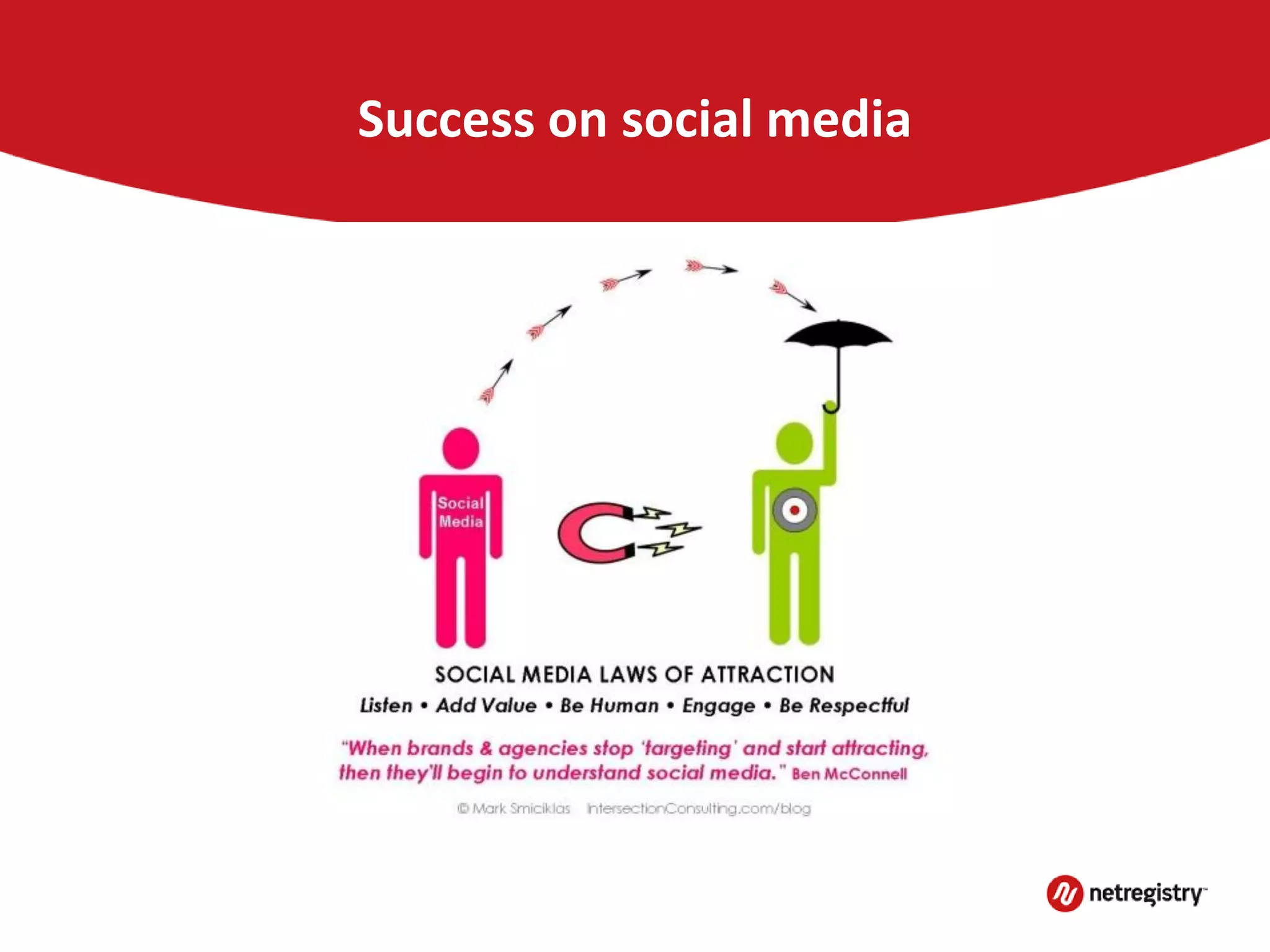 Success on social media

Social Media

SOCIAL MEDIA LAWS OF ATTRACTION

Listen • Add Value • Be Human • Engage • Be Respectful

"When brands & agencies stop 'targeting' and start attracting, then they'll begin to understand social media." Ben McConnell

© Mark Smiciklas IntersectionConsulting.com/blog

netregistry™